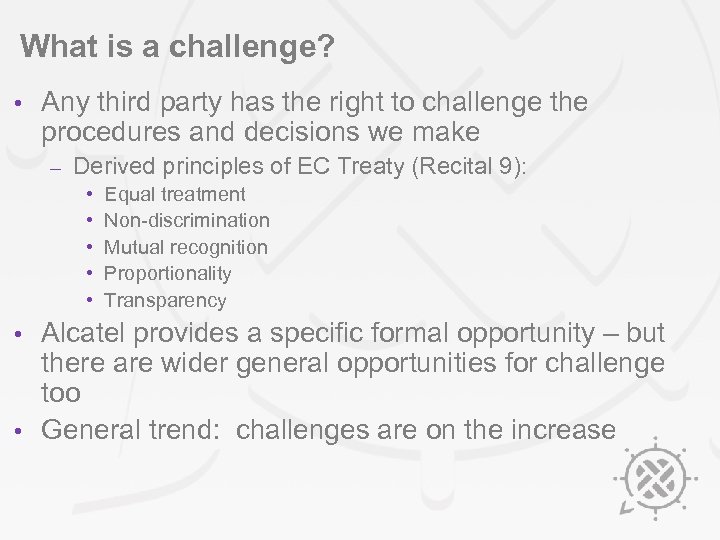 What is a challenge?

• Any third party has the right to challenge the procedures and decisions we make
– Derived principles of EC Treaty (Recital 9):
• Equal treatment
• Non-discrimination
• Mutual recognition
• Proportionality
• Transparency
• Alcatel provides a specific formal opportunity – but there are wider general opportunities for challenge too
• General trend: challenges are on the increase